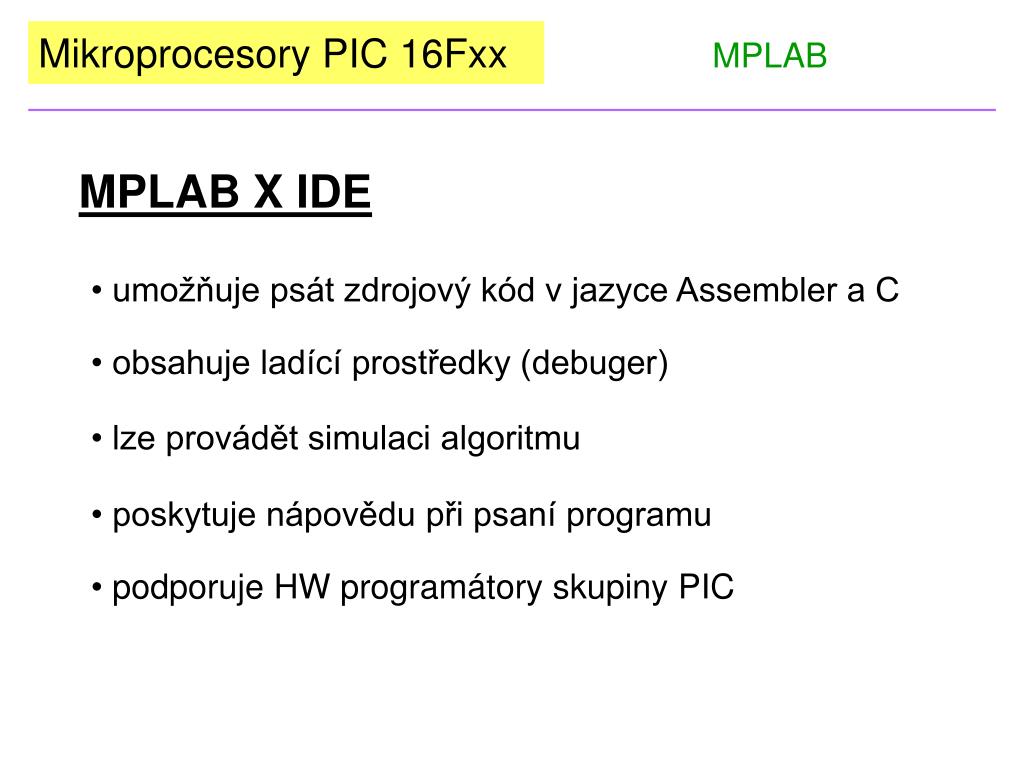 Mikroprocesory PIC 16Fxx

MPLAB

MPLAB X IDE

• umožňuje psát zdrojový kód v jazyce Assembler a C

• obsahuje ladící prostředky (debuger)

• lze provádět simulaci algoritmu

• poskytuje nápovědu při psaní programu

• podporuje HW programátory skupiny PIC